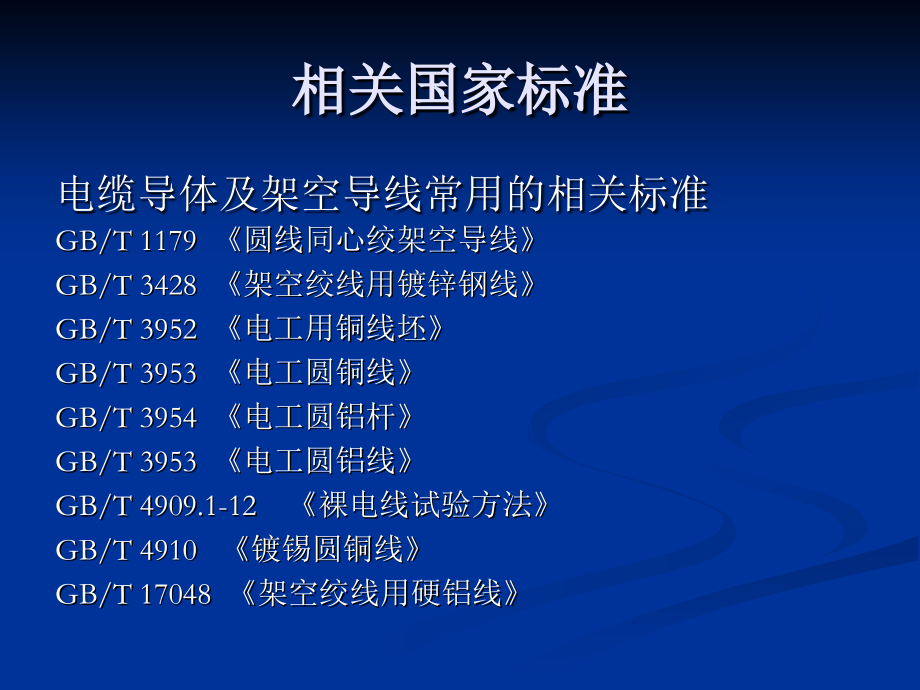 相关国家标准

电缆导体及架空导线常用的相关标准

GB/T 1179 《圆线同心绞架空导线》

GB/T 3428 《架空绞线用镀锌钢线》

GB/T 3952 《电工用铜线坯》

GB/T 3953 《电工圆铜线》

GB/T 3954 《电工圆铝杆》

GB/T 3953 《电工圆铝线》

GB/T 4909.1-12 《裸电线试验方法》

GB/T 4910 《镀锡圆铜线》

GB/T 17048 《架空绞线用硬铝线》